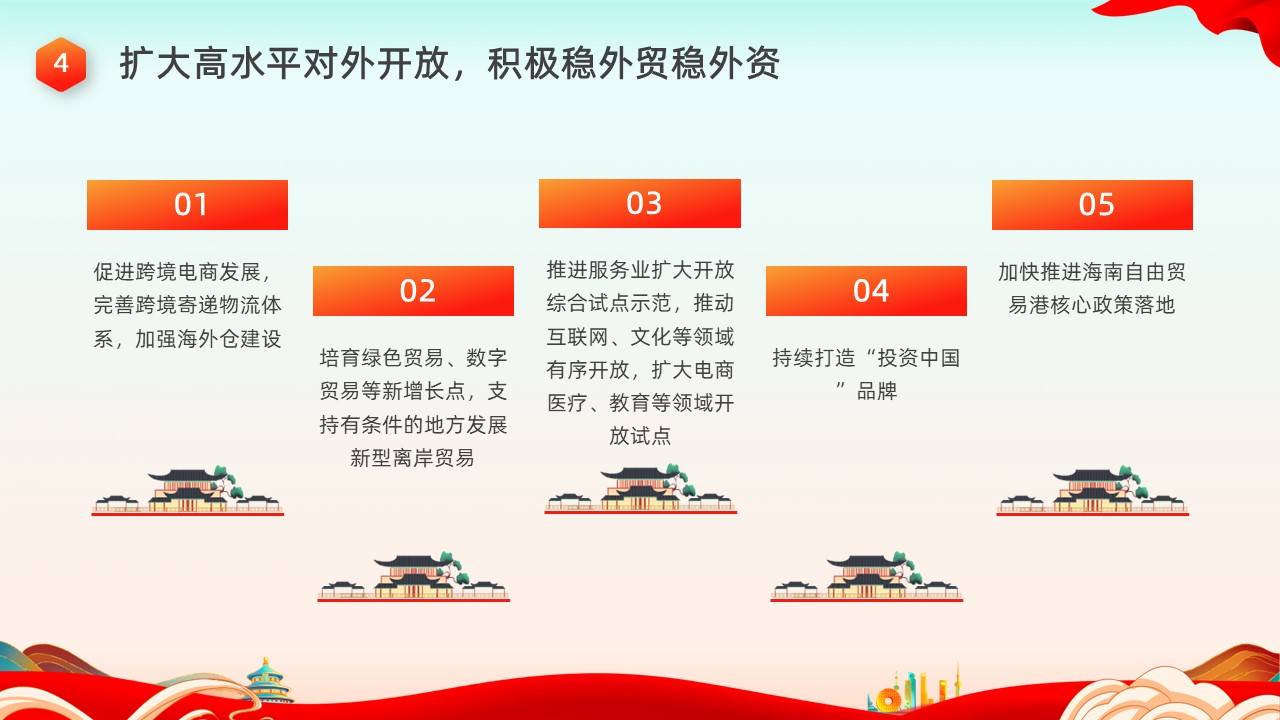 4

扩大高水平对外开放，积极稳外贸稳外资

01

促进跨境电商发展，完善跨境寄递物流体系，加强海外仓建设

02

培育绿色贸易、数字贸易等新增长点，支持有条件的地方发展新型离岸贸易

03

推进服务业扩大开放综合试点示范，推动互联网、文化等领域有序开放，扩大电商医疗、教育等领域开放试点

04

持续打造“投资中国”品牌

05

加快推进海南自由贸易港核心政策落地